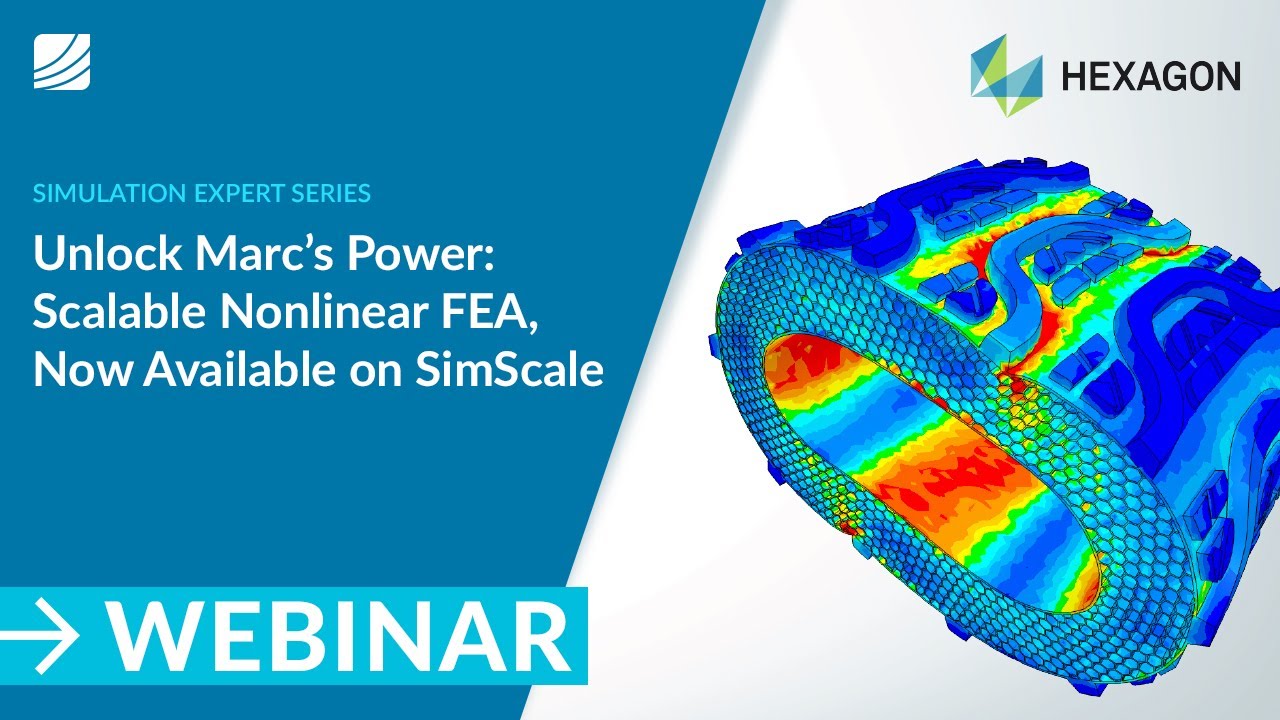 HEXAGON

SIMULATION EXPERT SERIES

Unlock Marc's Power: Scalable Nonlinear FEA, Now Available on SimScale

→ WEBINAR